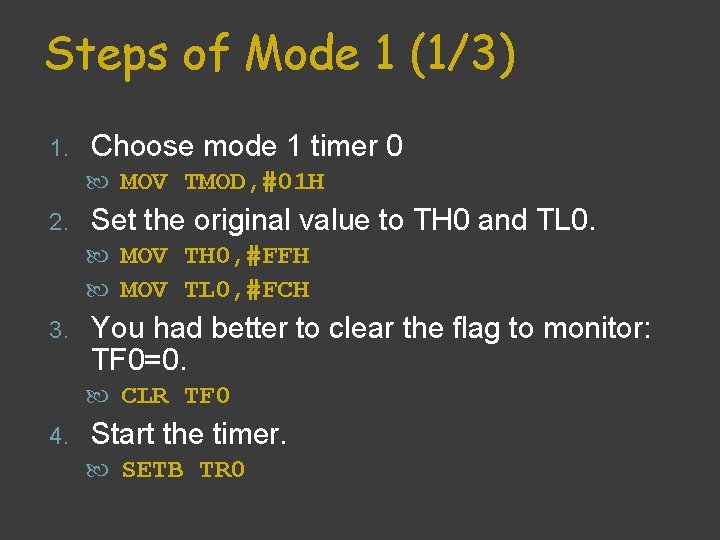 Steps of Mode 1 (1/3)

1. Choose mode 1 timer 0
MOV TMOD,#01H

2. Set the original value to TH0 and TL0.
MOV TH0,#FFH
MOV TL0,#FCH

3. You had better to clear the flag to monitor: TF0=0.
CLR TF0

4. Start the timer.
SETB TR0